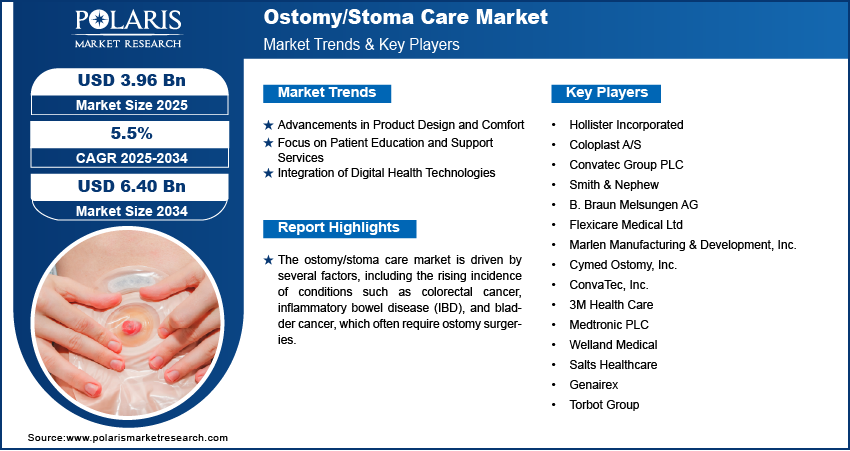 POLARIS
MARKET RESEARCH

Ostomy/Stoma Care Market
Market Trends & Key Players

USD 3.96 Bn
Market Size 2025

5.5%
CAGR 2025-2034

USD 6.40 Bn
Market Size 2034

Market Trends

★ Advancements in Product Design and Comfort
★ Focus on Patient Education and Support Services
★ Integration of Digital Health Technologies

Report Highlights

★ The ostomy/stoma care market is driven by several factors, including the rising incidence of conditions such as colorectal cancer, inflammatory bowel disease (IBD), and bladder cancer, which often require ostomy surgeries.

Key Players

• Hollister Incorporated
• Coloplast A/S
• Convatec Group PLC
• Smith & Nephew
• B. Braun Melsungen AG
• Flexicare Medical Ltd
• Marlen Manufacturing & Development, Inc.
• Cymed Ostomy, Inc.
• ConvaTec, Inc.
• 3M Health Care
• Medtronic PLC
• Welland Medical
• Salts Healthcare
• Genairex
• Torbot Group

Source:www.polarismarketresearch.com